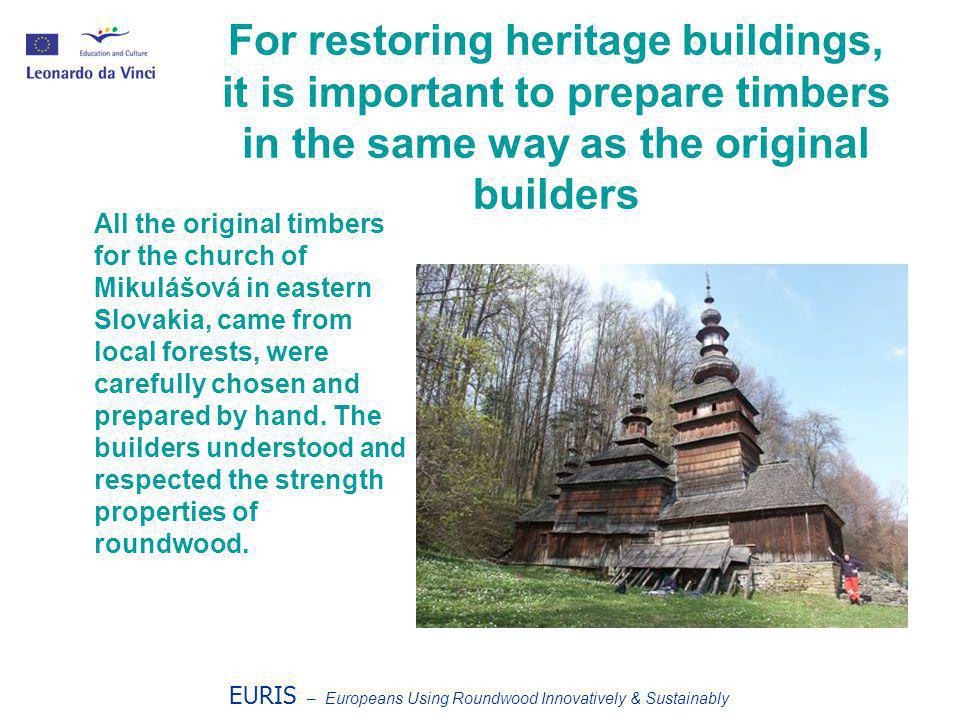 Education and Culture
Leonardo da Vinci

For restoring heritage buildings, it is important to prepare timbers in the same way as the original builders

All the original timbers for the church of Mikulášová in eastern Slovakia, came from local forests, were carefully chosen and prepared by hand. The builders understood and respected the strength properties of roundwood.

EURIS – Europeans Using Roundwood Innovatively & Sustainably